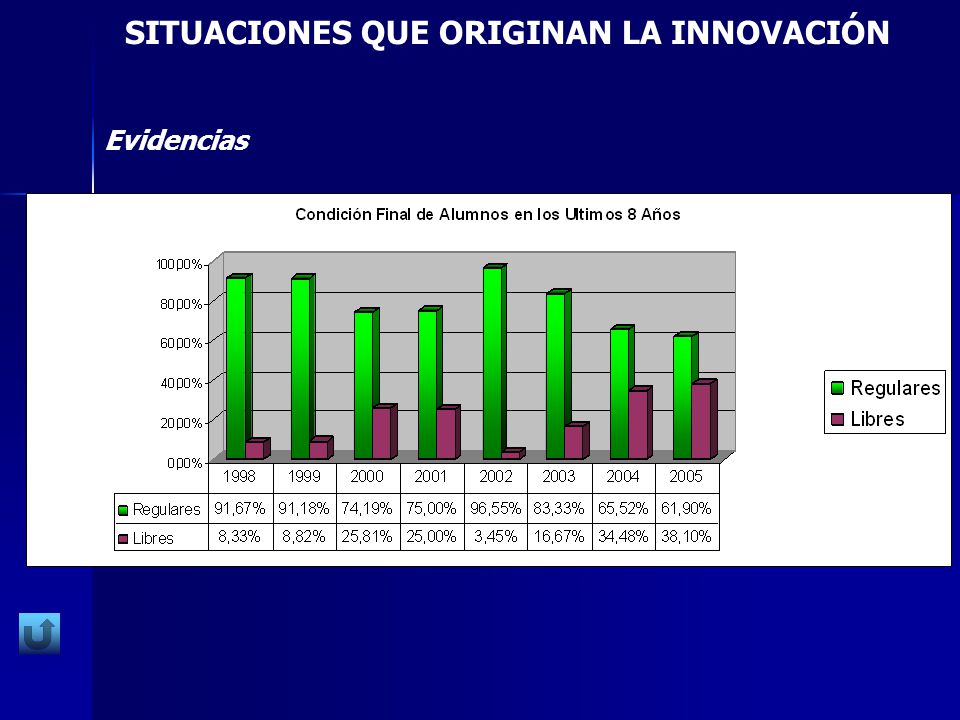 SITUACIONES QUE ORIGINAN LA INNOVACIÓN

Evidencias

Condición Final de Alumnos en los Ultimos 8 Años

100,00%
80,00%
60,00%
40,00%
20,00%
0,00%

Regulares
Libres

| | 1998 | 1999 | 2000 | 2001 | 2002 | 2003 | 2004 | 2005 |
|---|---|---|---|---|---|---|---|---|
| Regulares | 91,67% | 91,18% | 74,19% | 75,00% | 96,55% | 83,33% | 65,52% | 61,90% |
| Libres | 8,33% | 8,82% | 25,81% | 25,00% | 3,45% | 16,67% | 34,48% | 38,10% |